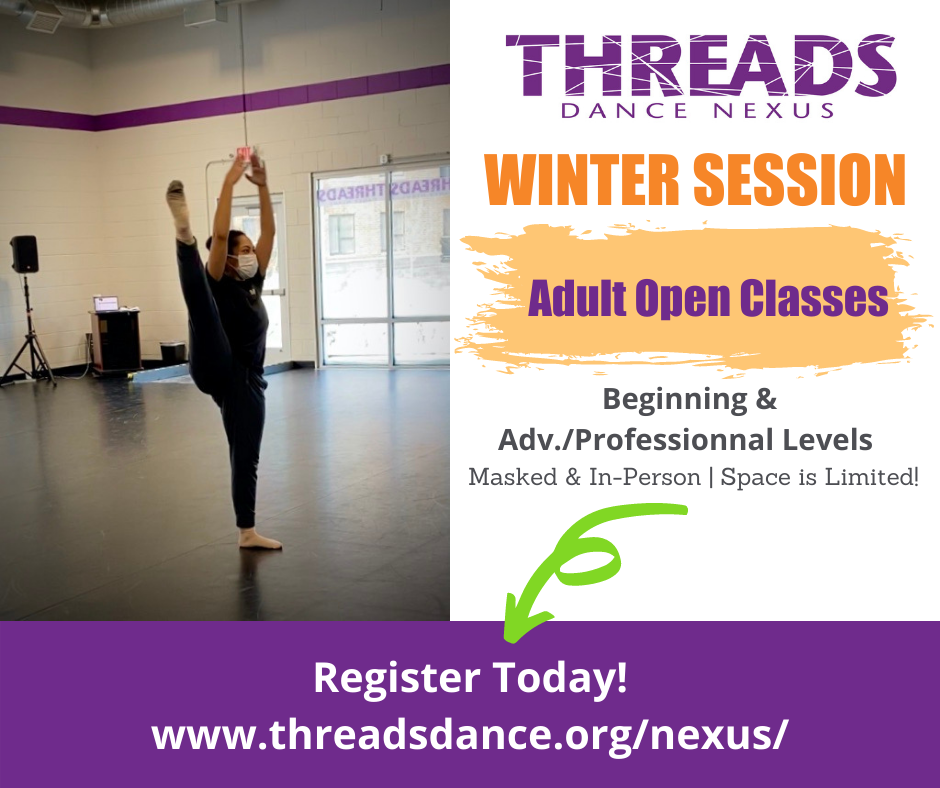 THREADS
DANCE NEXUS

WINTER SESSION

Adult Open Classes

Beginning &
Adv./Professionnal Levels
Masked & In-Person | Space is Limited!

Register Today!
www.threadsdance.org/nexus/